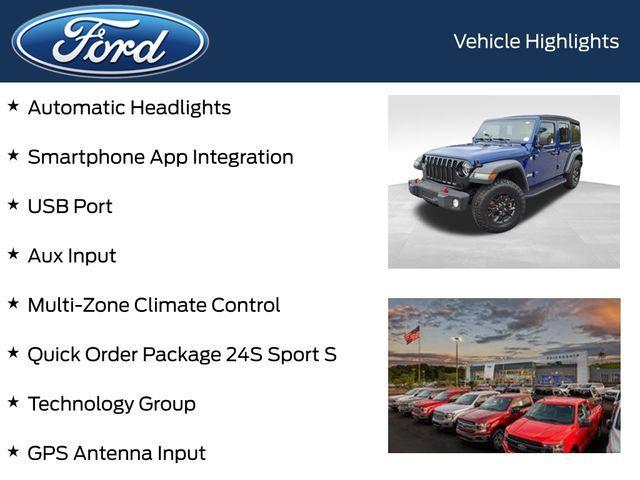 Ford

Vehicle Highlights

★ Automatic Headlights

★ Smartphone App Integration

★ USB Port

★ Aux Input

★ Multi-Zone Climate Control

★ Quick Order Package 24S Sport S

★ Technology Group

★ GPS Antenna Input